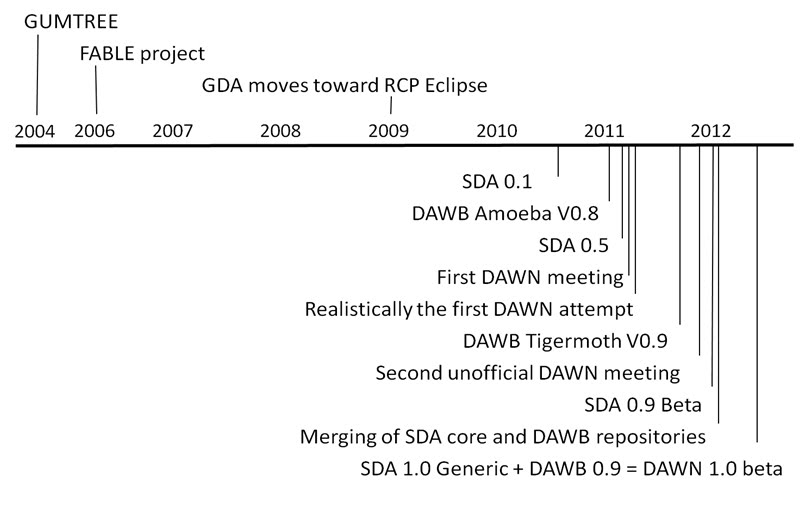 GUMTREE
FABLE project
GDA moves toward RCP Eclipse
2004 2006 2007 2008 2009 2010 2011 2012
SDA 0.1
DAWB Amoeba V0.8
SDA 0.5
First DAWN meeting
Realistically the first DAWN attempt
DAWB Tigermoth V0.9
Second unofficial DAWN meeting
SDA 0.9 Beta
Merging of SDA core and DAWB repositories
SDA 1.0 Generic + DAWB 0.9 = DAWN 1.0 beta